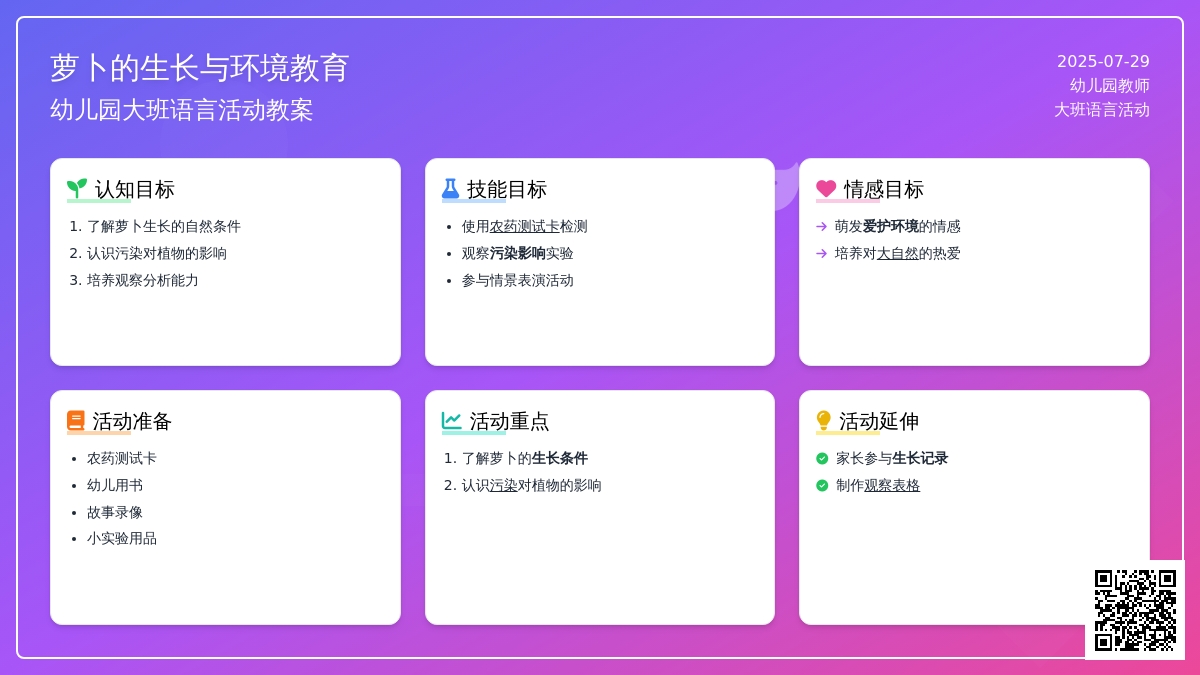 萝卜的生长与环境教育
幼儿园大班语言活动教案

2025-07-29
幼儿园教师
大班语言活动

认知目标
1. 了解萝卜生长的自然条件
2. 认识污染对植物的影响
3. 培养观察分析能力

技能目标
- 使用农药测试卡检测
- 观察污染影响实验
- 参与情景表演活动

情感目标
→ 萌发爱护环境的情感
→ 培养对大自然的热爱

活动准备
- 农药测试卡
- 幼儿用书
- 故事录像
- 小实验用品

活动重点
1. 了解萝卜的生长条件
2. 认识污染对植物的影响

活动延伸
家长参与生长记录
制作观察表格